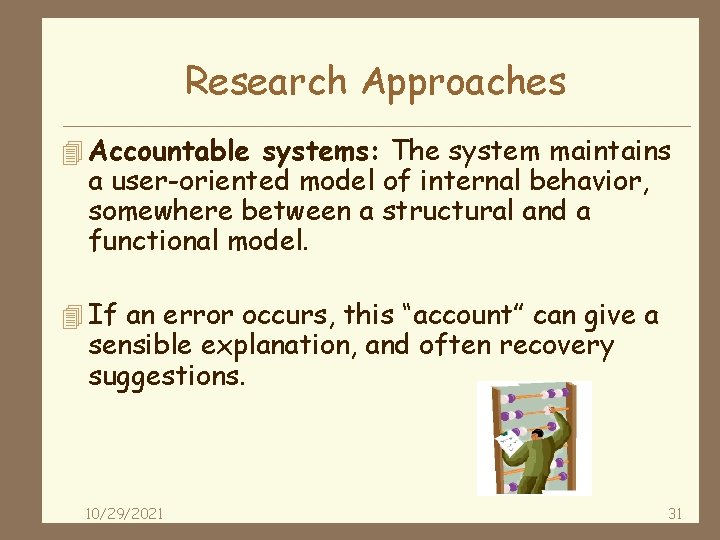 Research Approaches

Accountable systems: The system maintains a user-oriented model of internal behavior, somewhere between a structural and a functional model.

If an error occurs, this "account" can give a sensible explanation, and often recovery suggestions.

10/29/2021

31